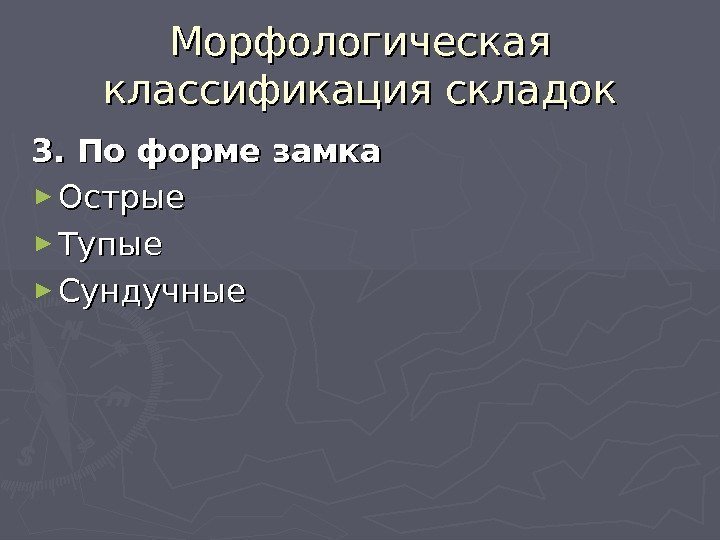 Морфологическая классификация складок

3. По форме замка

► Острые

► Тупые

► Сундучные